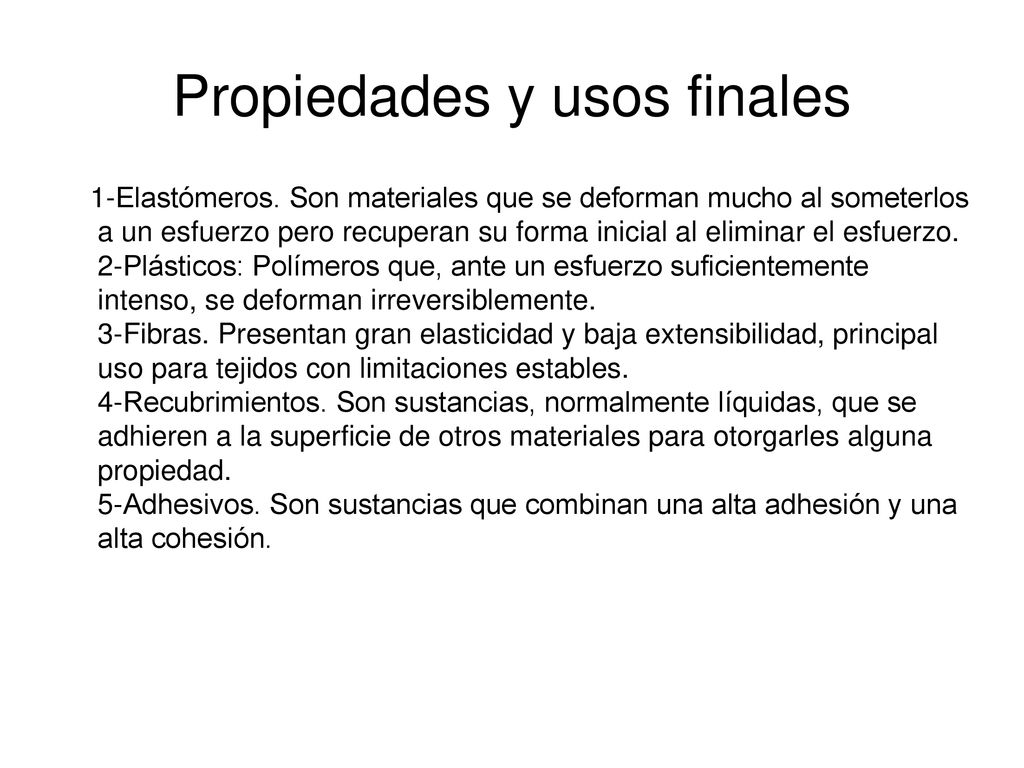 Propiedades y usos finales

1-Elastómeros. Son materiales que se deforman mucho al someterlos a un esfuerzo pero recuperan su forma inicial al eliminar el esfuerzo.
2-Plásticos: Polímeros que, ante un esfuerzo suficientemente intenso, se deforman irreversiblemente.
3-Fibras. Presentan gran elasticidad y baja extensibilidad, principal uso para tejidos con limitaciones estables.
4-Recubrimientos. Son sustancias, normalmente líquidas, que se adhieren a la superficie de otros materiales para otorgarles alguna propiedad.
5-Adhesivos. Son sustancias que combinan una alta adhesión y una alta cohesión.